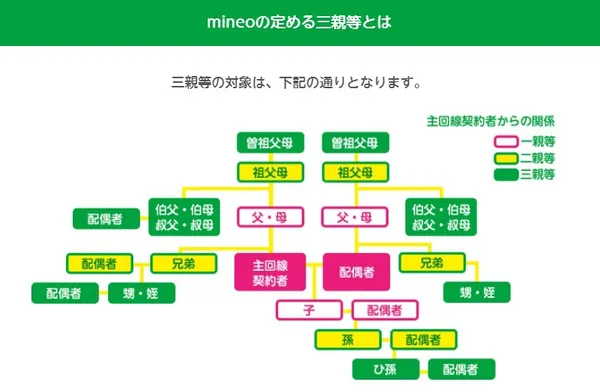 mineoの定める三親等とは

三親等の対象は、下記の通りとなります。

主回線契約者からの関係
一親等
二親等
三親等

曽祖父母
曽祖父母
祖父母
祖父母
配偶者
伯父・伯母
叔父・叔母
父・母
父・母
伯父・伯母
叔父・叔母
配偶者
兄弟
主回線
契約者
配偶者
兄弟
配偶者
甥・姪
甥・姪
子
配偶者
孫
配偶者
ひ孫
配偶者